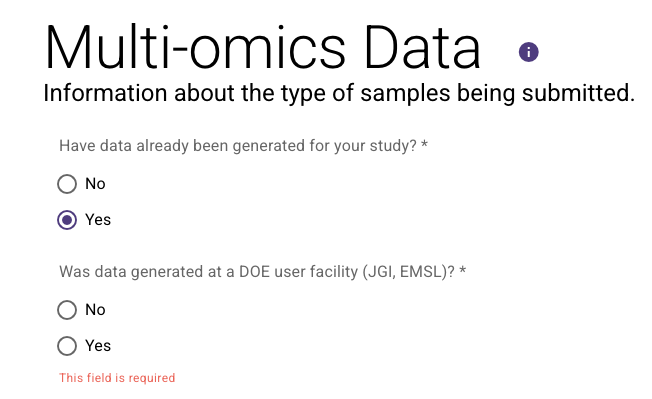 Multi-omics Data

Information about the type of samples being submitted.

Have data already been generated for your study? *

No

Yes

Was data generated at a DOE user facility (JGI, EMSL)? *

No

Yes

This field is required